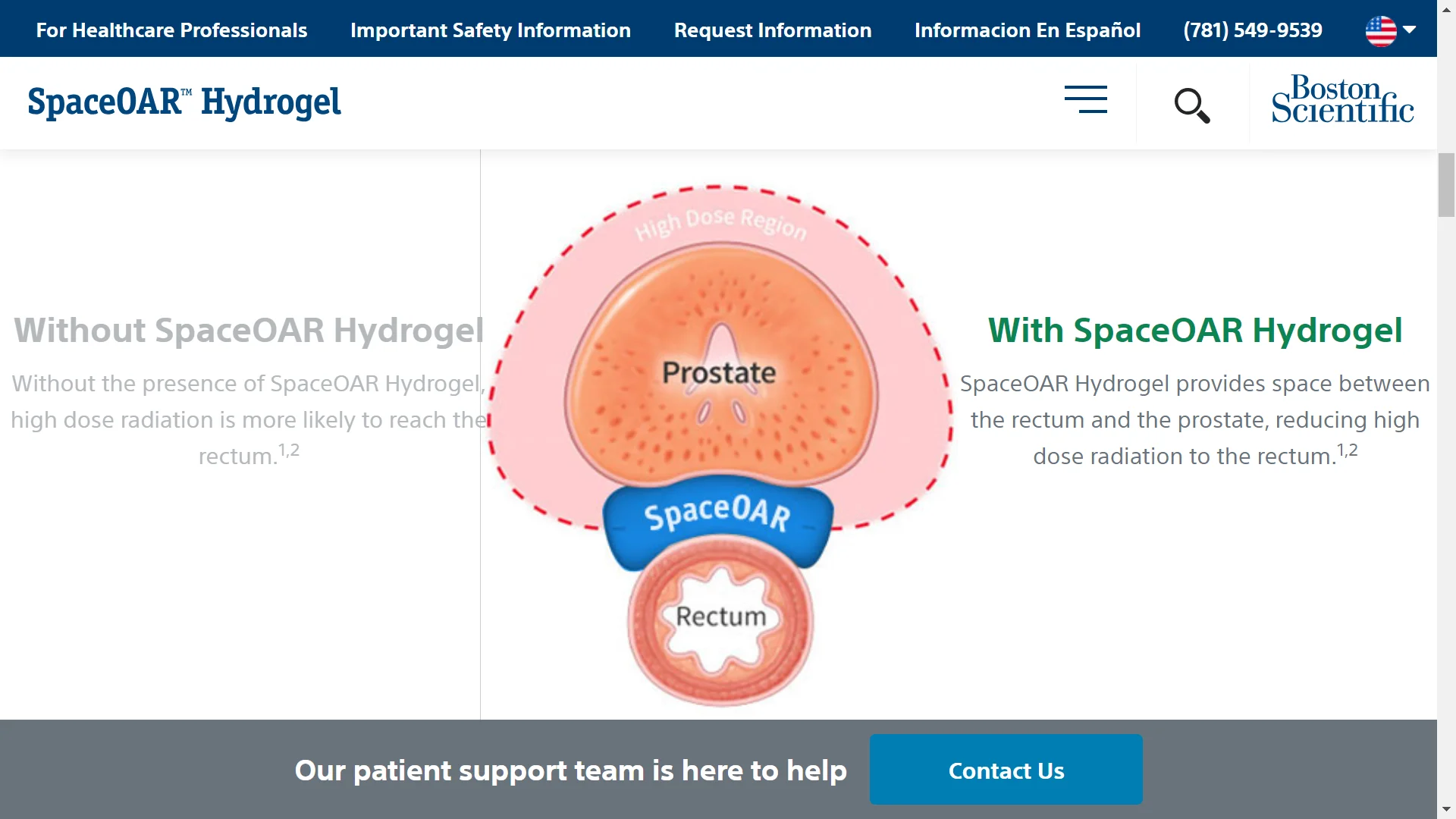 For Healthcare Professionals Important Safety Information Request Information Informacion En Español (781) 549-9539

SpaceOAR™ Hydrogel

Boston Scientific

Without SpaceOAR Hydrogel

Without the presence of SpaceOAR Hydrogel, high dose radiation is more likely to reach the rectum.$^{1,2}$

High Dose Region

Prostate

SpaceOAR

Rectum

With SpaceOAR Hydrogel

SpaceOAR Hydrogel provides space between the rectum and the prostate, reducing high dose radiation to the rectum.$^{1,2}$

Our patient support team is here to help

Contact Us